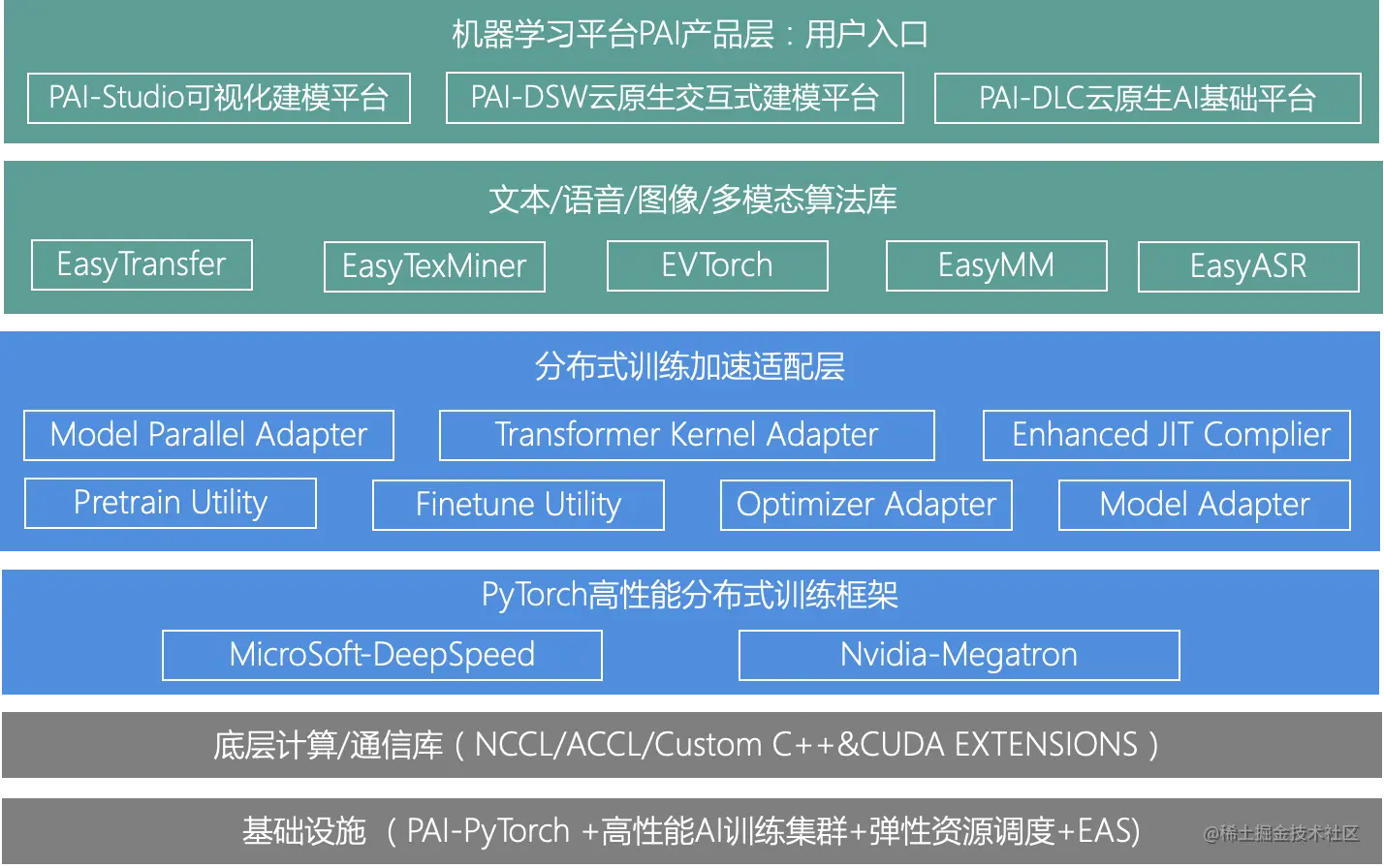 机器学习平台PAI产品层：用户入口

PAI-Studio可视化建模平台

PAI-DSW云原生交互式建模平台

PAI-DLC云原生AI基础平台

文本/语音/图像/多模态算法库

EasyTransfer

EasyTexMiner

EVTorch

EasyMM

EasyASR

分布式训练加速适配层

Model Parallel Adapter

Transformer Kernel Adapter

Enhanced JIT Complier

Pretrain Utility

Finetune Utility

Optimizer Adapter

Model Adapter

PyTorch高性能分布式训练框架

MicroSoft-DeepSpeed

Nvidia-Megatron

底层计算/通信库（NCCL/ACCL/Custom C++&CUDA EXTENSIONS）

基础设施 （PAI-PyTorch +高性能AI训练集群+弹性资源调度+EAS)

@稀土掘金技术社区